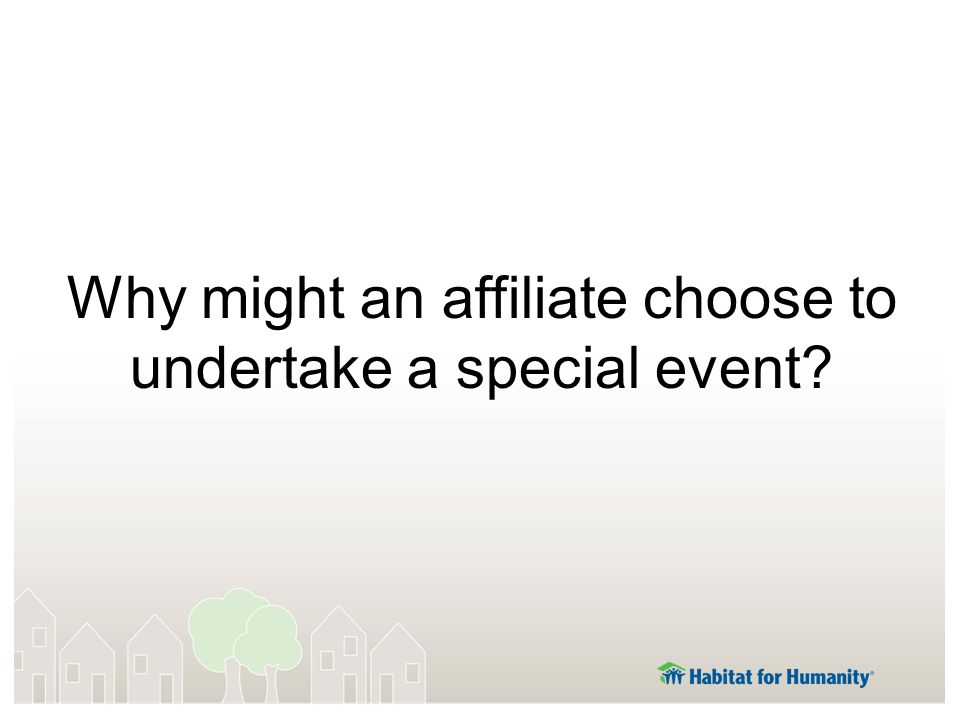 Why might an affiliate choose to undertake a special event?

Habitat for Humanity®